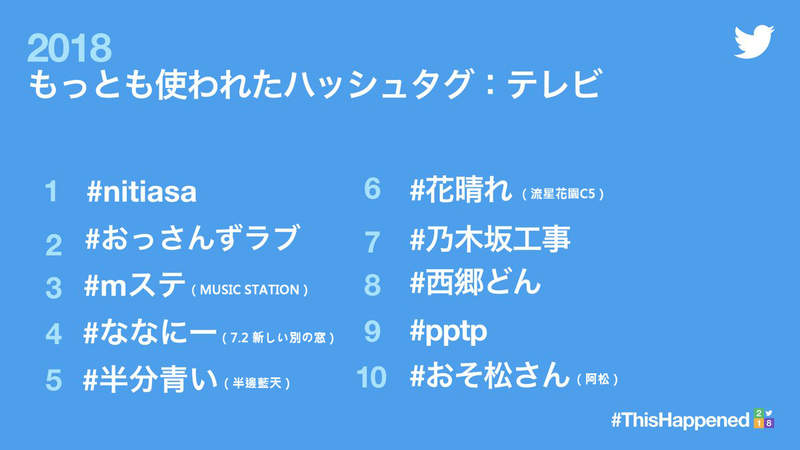 2018
もっとも使われたハッシュタグ：テレビ

1 #nitiasa

2 #おっさんずラブ

3 #mステ ( MUSIC STATION )

4 #ななにー ( 7.2 新しい別の窓 )

5 #半分青い ( 半邊藍天 )

6 #花晴れ ( 流星花園C5 )

7 #乃木坂工事

8 #西郷どん

9 #pptp

10 #おそ松さん ( 阿松 )

#ThisHappened 2018